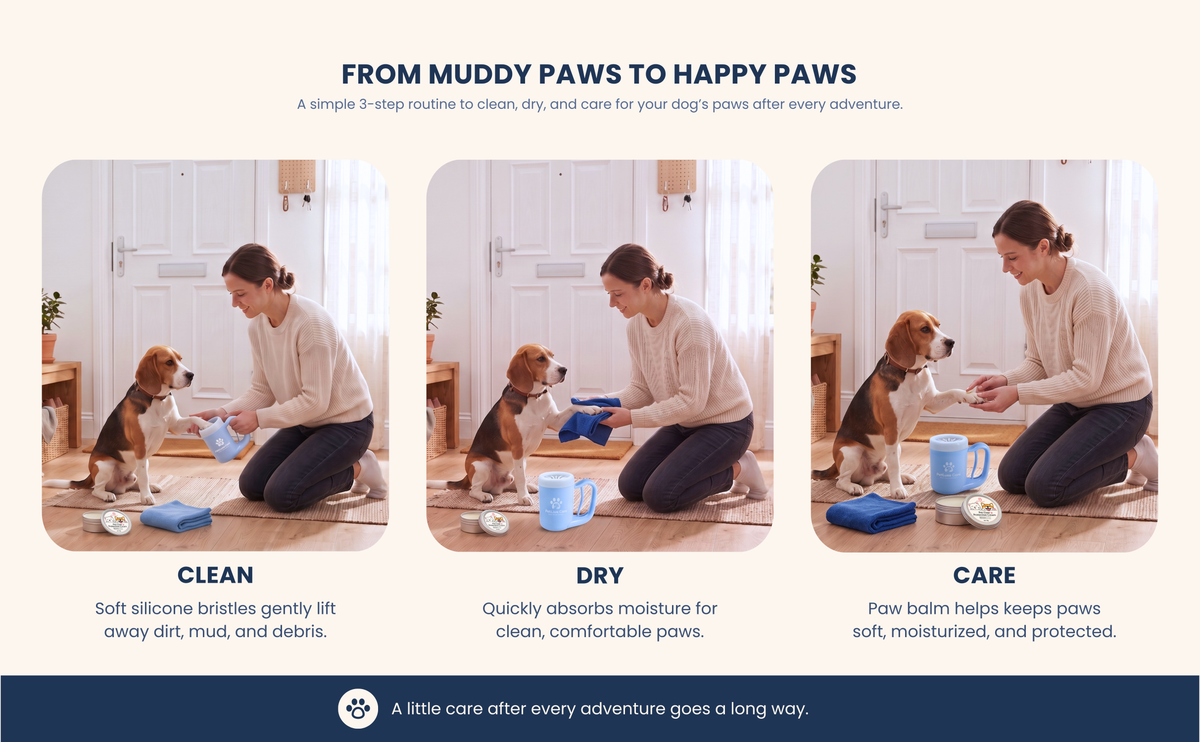 FROM MUDDY PAWS TO HAPPY PAWS

A simple 3-step routine to clean, dry, and care for your dog's paws after every adventure.

CLEAN

Soft silicone bristles gently lift away dirt, mud, and debris.

DRY

Quickly absorbs moisture for clean, comfortable paws.

CARE

Paw balm helps keeps paws soft, moisturized, and protected.

A little care after every adventure goes a long way.